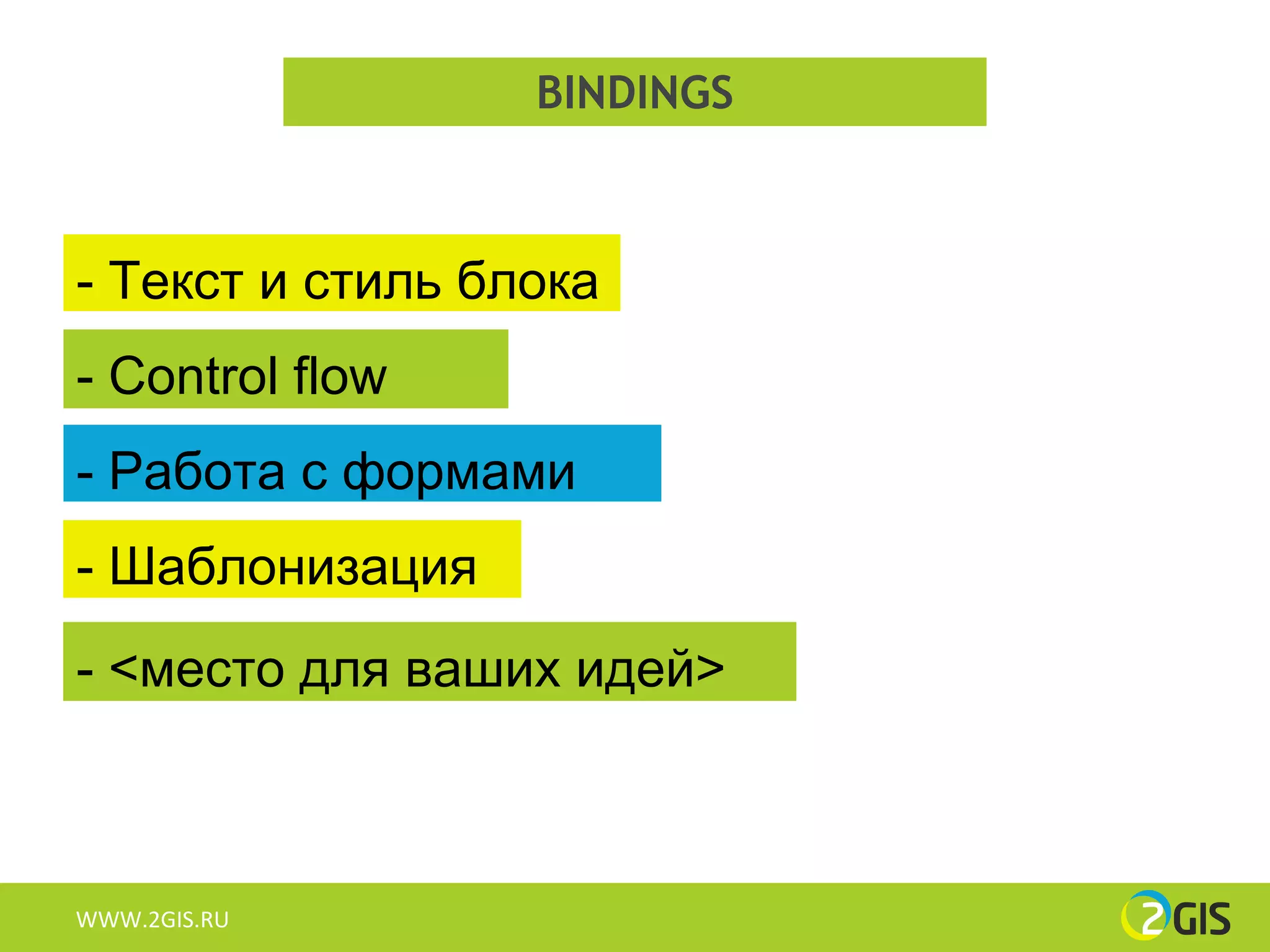 BINDINGS

- Текст и стиль блока

- Control flow

- Работа с формами

- Шаблонизация

- <место для ваших идей>

WWW.2GIS.RU

2GIS